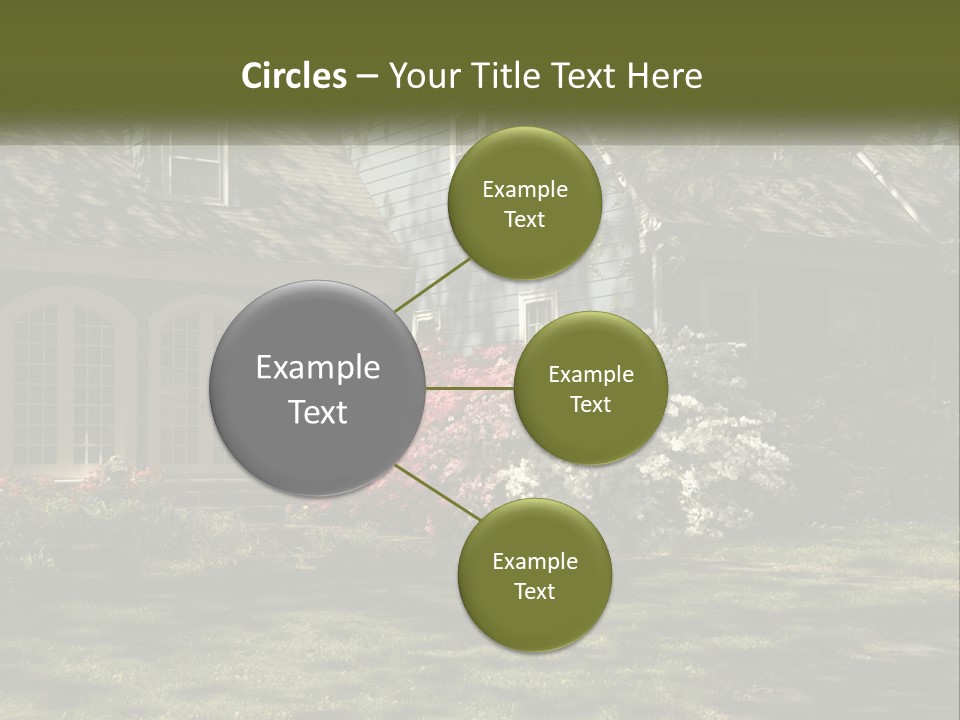 Circles – Your Title Text Here

Example Text

Example Text

Example Text

Example Text